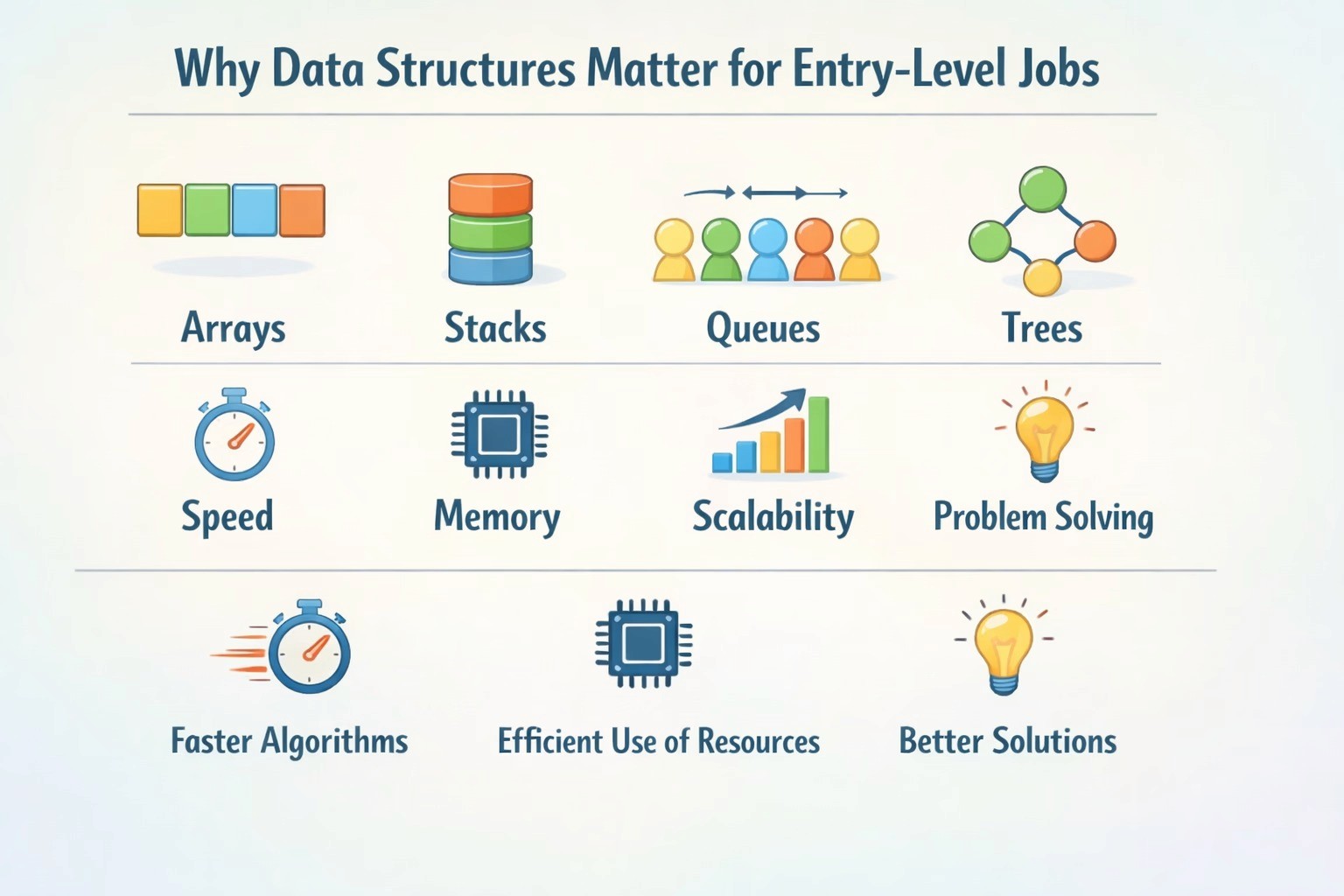 Why Data Structures Matter for Entry-Level Jobs

Arrays

Stacks

Queues

Trees

Speed

Memory

Scalability

Problem Solving

Faster Algorithms

Efficient Use of Resources

Better Solutions